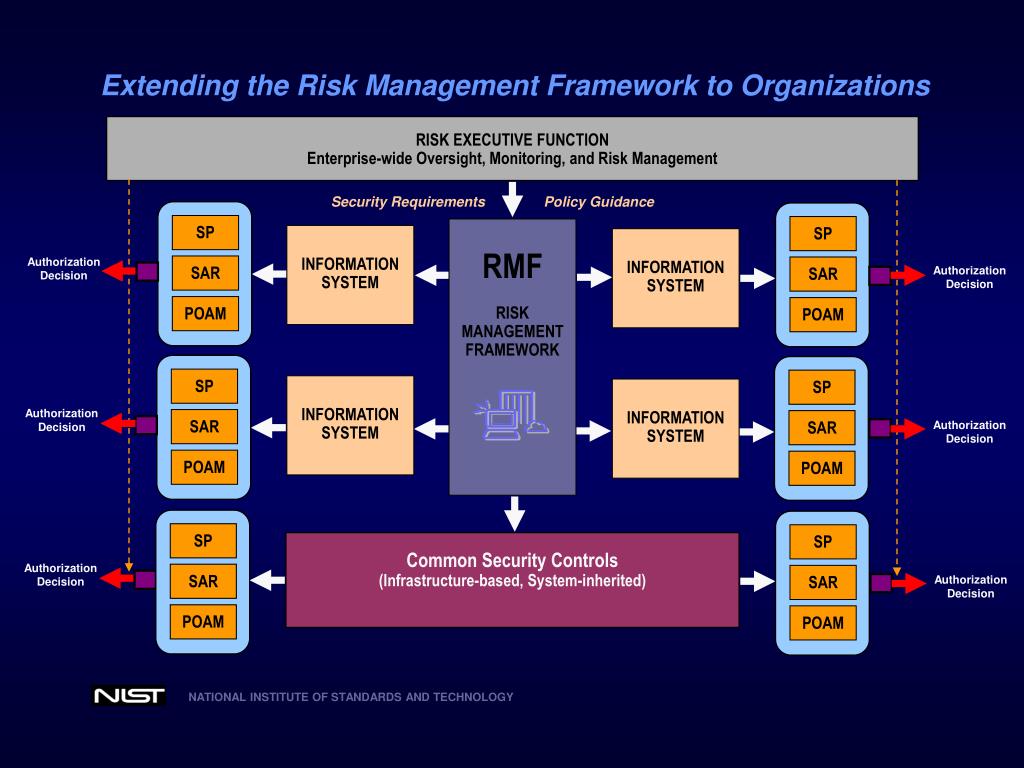 Extending the Risk Management Framework to Organizations

RISK EXECUTIVE FUNCTION
Enterprise-wide Oversight, Monitoring, and Risk Management

Security Requirements

Policy Guidance

Authorization Decision

SP

SAR

POAM

INFORMATION SYSTEM

RMF

RISK MANAGEMENT FRAMEWORK

INFORMATION SYSTEM

SP

SAR

POAM

Authorization Decision

Authorization Decision

SP

SAR

POAM

INFORMATION SYSTEM

INFORMATION SYSTEM

SP

SAR

POAM

Authorization Decision

Authorization Decision

SP

SAR

POAM

Common Security Controls
(Infrastructure-based, System-inherited)

SP

SAR

POAM

Authorization Decision

NIST

NATIONAL INSTITUTE OF STANDARDS AND TECHNOLOGY